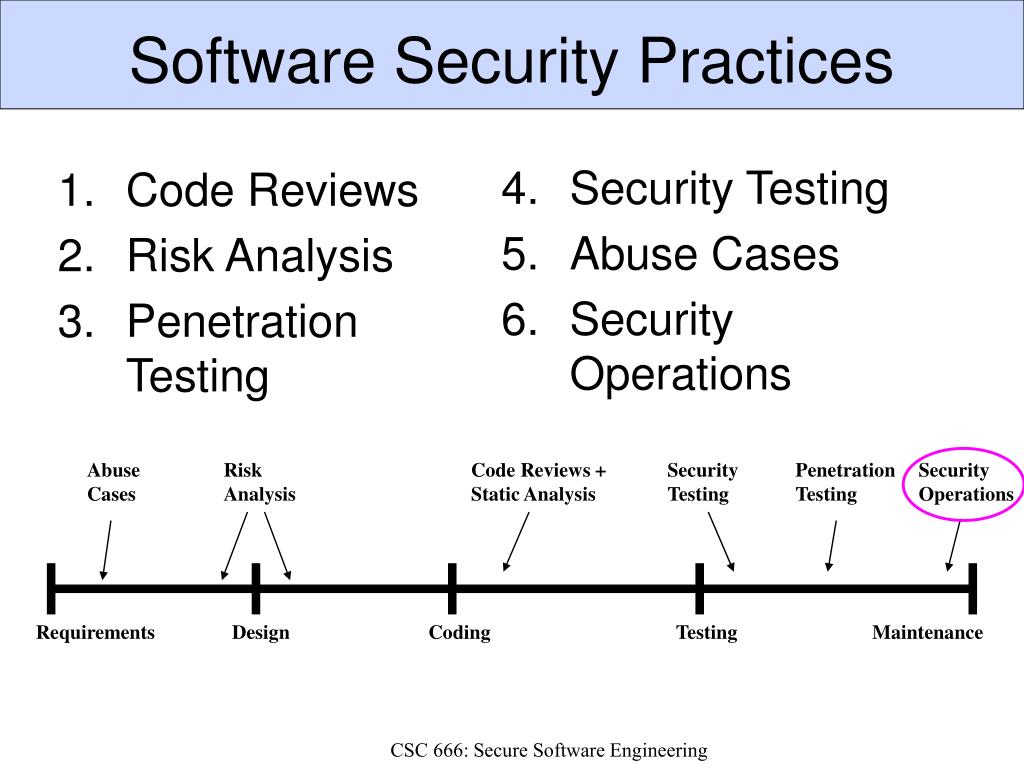 Software Security Practices

1. Code Reviews
2. Risk Analysis
3. Penetration Testing

4. Security Testing
5. Abuse Cases
6. Security Operations

Abuse Cases

Risk Analysis

Code Reviews + Static Analysis

Security Testing

Penetration Testing

Security Operations

Requirements

Design

Coding

Testing

Maintenance

CSC 666: Secure Software Engineering